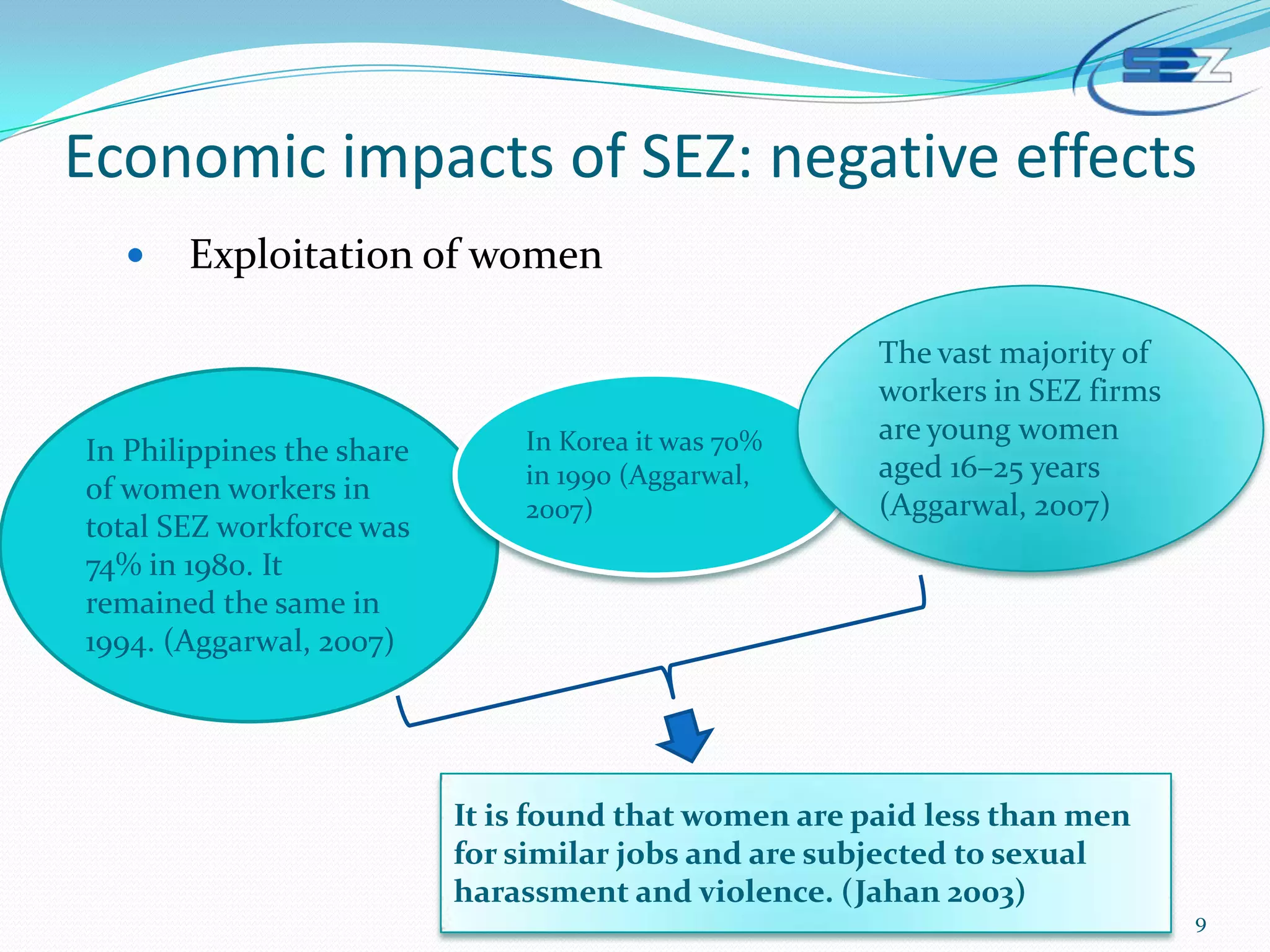 SEZ

Economic impacts of SEZ: negative effects

• Exploitation of women

In Philippines the share of women workers in total SEZ workforce was 74% in 1980. It remained the same in 1994. (Aggarwal, 2007)

In Korea it was 70% in 1990 (Aggarwal, 2007)

The vast majority of workers in SEZ firms are young women aged 16–25 years (Aggarwal, 2007)

It is found that women are paid less than men for similar jobs and are subjected to sexual harassment and violence. (Jahan 2003)

9